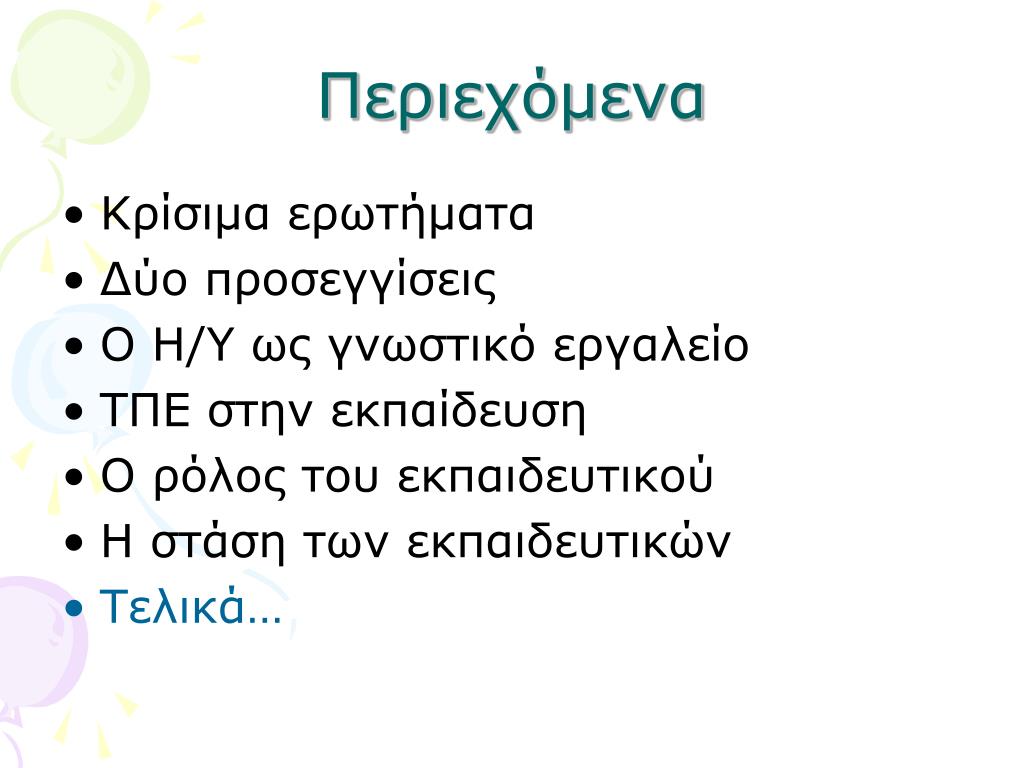 Περιεχόμενα

• Κρίσιμα ερωτήματα
• Δύο προσεγγίσεις
• Ο Η/Υ ως γνωστικό εργαλείο
• ΤΠΕ στην εκπαίδευση
• Ο ρόλος του εκπαιδευτικού
• Η στάση των εκπαιδευτικών
• Τελικά…